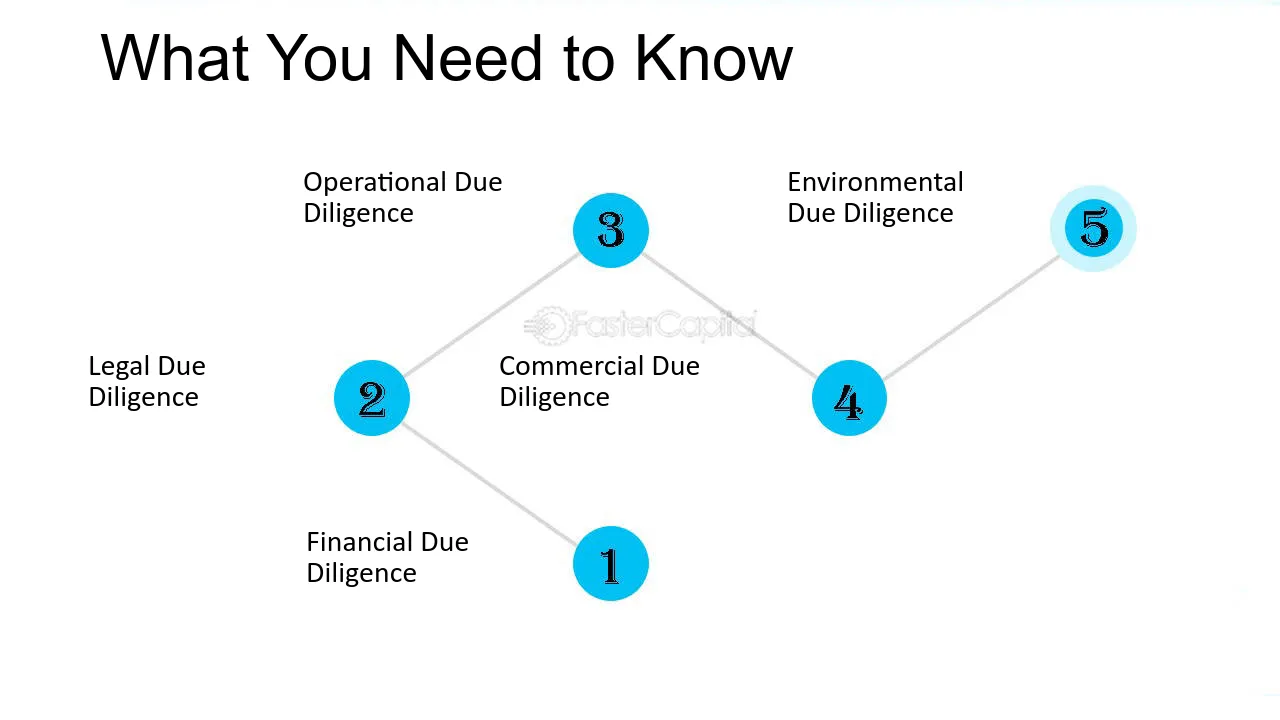 What You Need to Know

Operational Due Diligence

3

Environmental Due Diligence

5

Legal Due Diligence

2

Commercial Due Diligence

4

Financial Due Diligence

1

FasterCapital